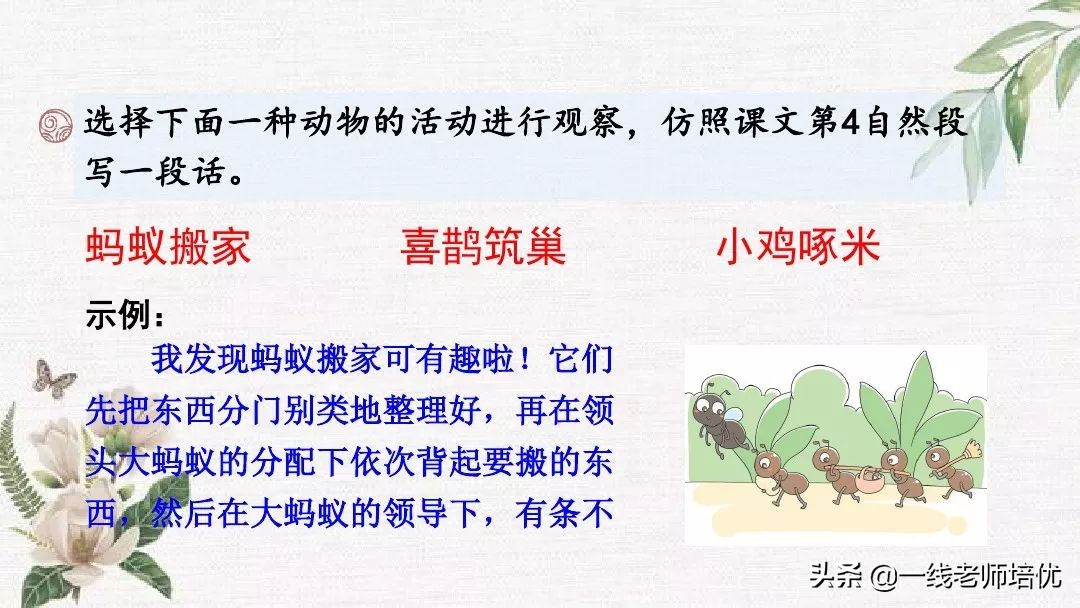 选择下面一种动物的活动进行观察，仿照课文第4自然段写一段话。

蚂蚁搬家　　喜鹊筑巢　　小鸡啄米

示例：

我发现蚂蚁搬家可有趣啦！它们先把东西分门别类地整理好，再在领头大蚂蚁的分配下依次背起要搬的东西，然后在大蚂蚁的领导下，有条不

头条 @一线老师培优